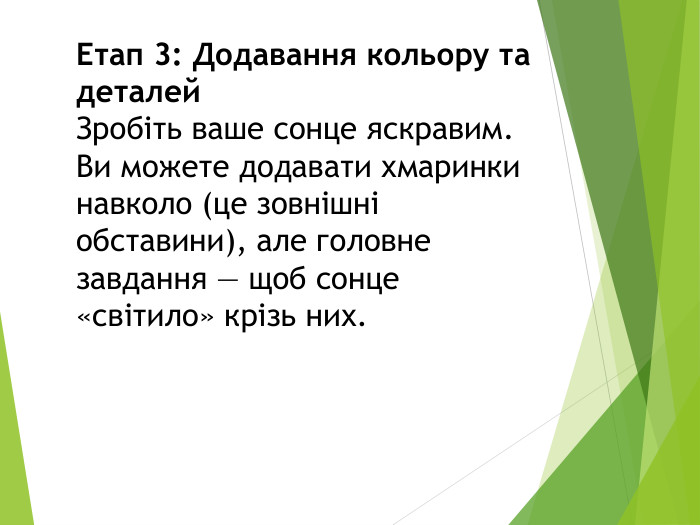 Етап 3: Додавання кольору та деталей
Зробіть ваше сонце яскравим. Ви можете додавати хмаринки навколо (це зовнішні обставини), але головне завдання — щоб сонце «світило» крізь них.